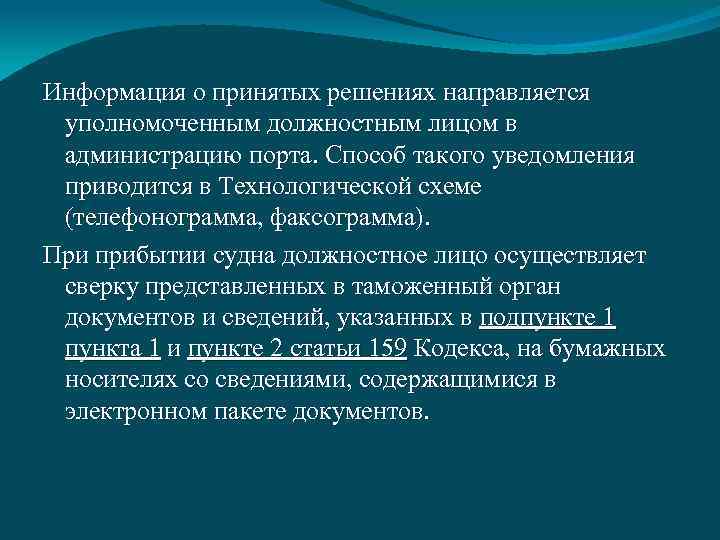 Информация о принятых решениях направляется уполномоченным должностным лицом в администрацию порта. Способ такого уведомления приводится в Технологической схеме (телефонограмма, факсограмма).

При прибытии судна должностное лицо осуществляет сверку представленных в таможенный орган документов и сведений, указанных в подпункте 1 пункта 1 и пункте 2 статьи 159 Кодекса, на бумажных носителях со сведениями, содержащимися в электронном пакете документов.